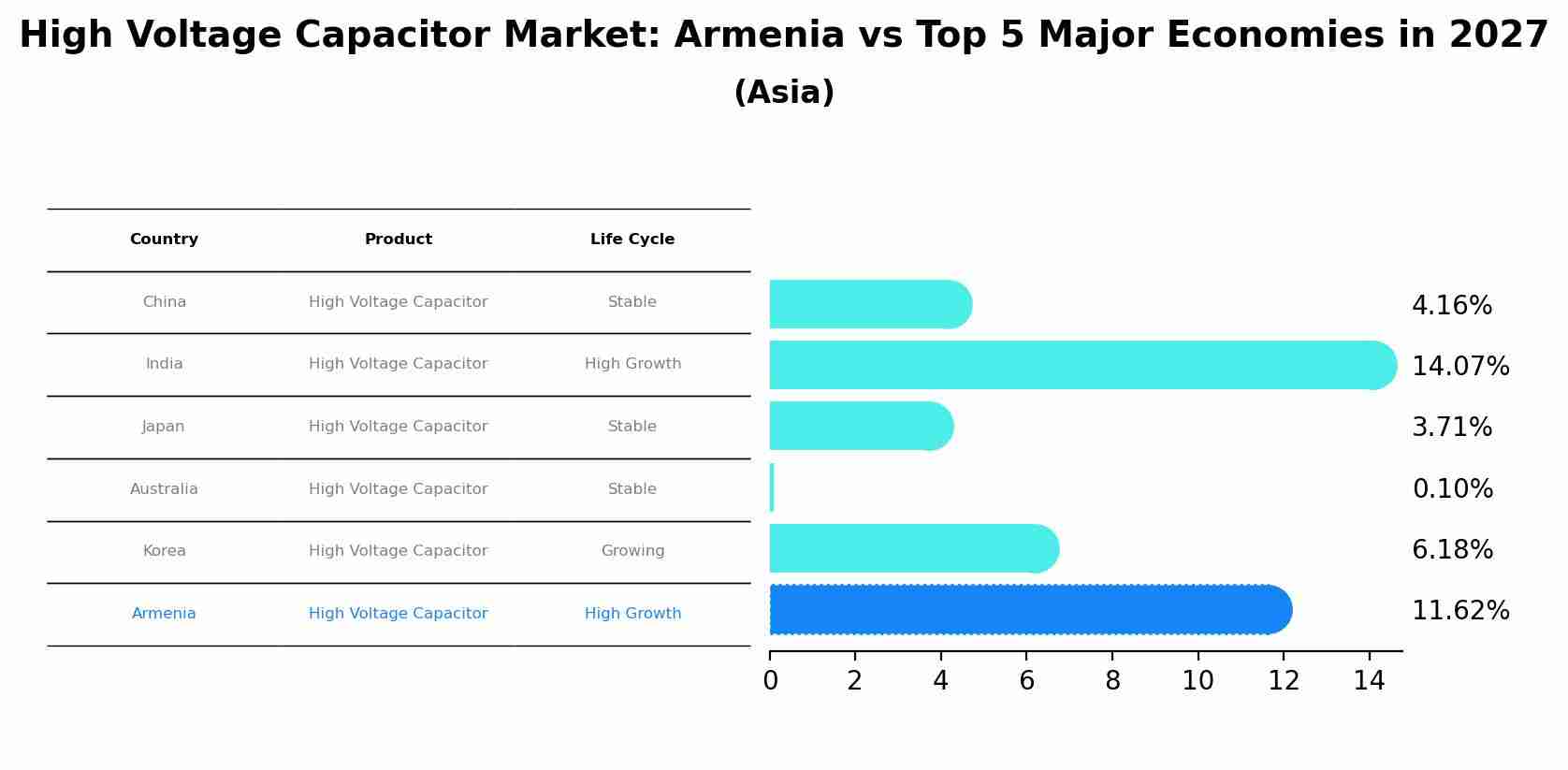 High Voltage Capacitor Market: Armenia vs Top 5 Major Economies in 2027

(Asia)

| Country | Product | Life Cycle |
|---|---|---|
| China | High Voltage Capacitor | Stable |
| India | High Voltage Capacitor | High Growth |
| Japan | High Voltage Capacitor | Stable |
| Australia | High Voltage Capacitor | Stable |
| Korea | High Voltage Capacitor | Growing |
| Armenia | High Voltage Capacitor | High Growth |

4.16%
14.07%
3.71%
0.10%
6.18%
11.62%

0 2 4 6 8 10 12 14